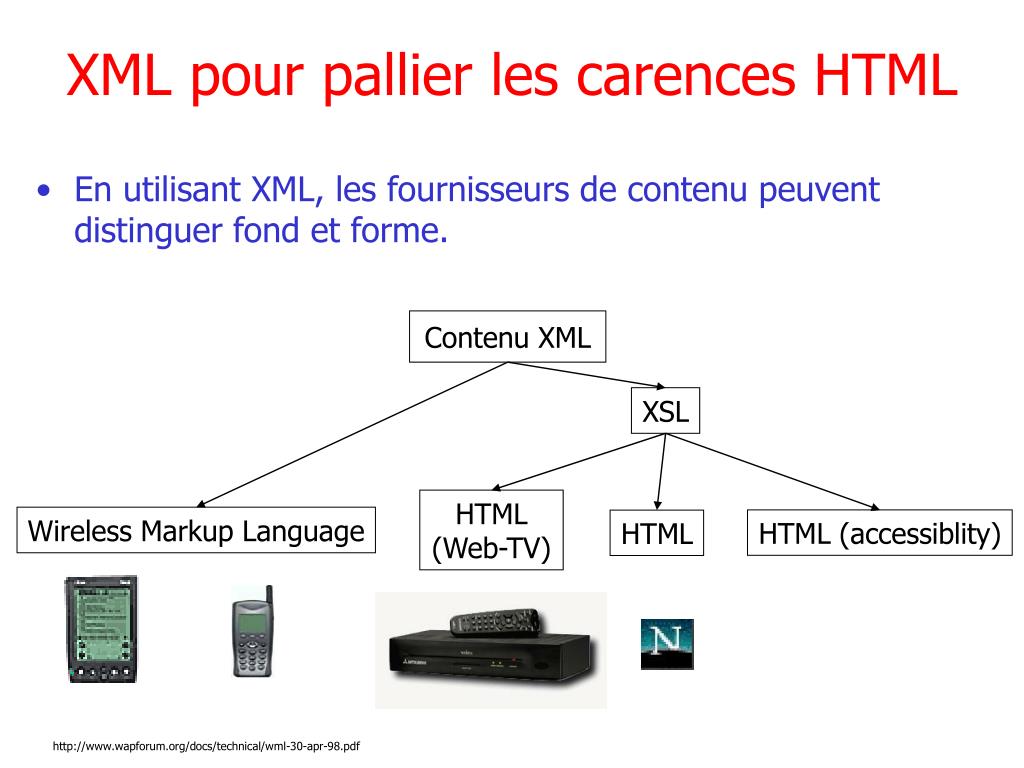 XML pour pallier les carences HTML

• En utilisant XML, les fournisseurs de contenu peuvent distinguer fond et forme.

Contenu XML

XSL

Wireless Markup Language

HTML (Web-TV)

HTML

HTML (accessiblity)

N

http://www.wapforum.org/docs/technical/wml-30-apr-98.pdf